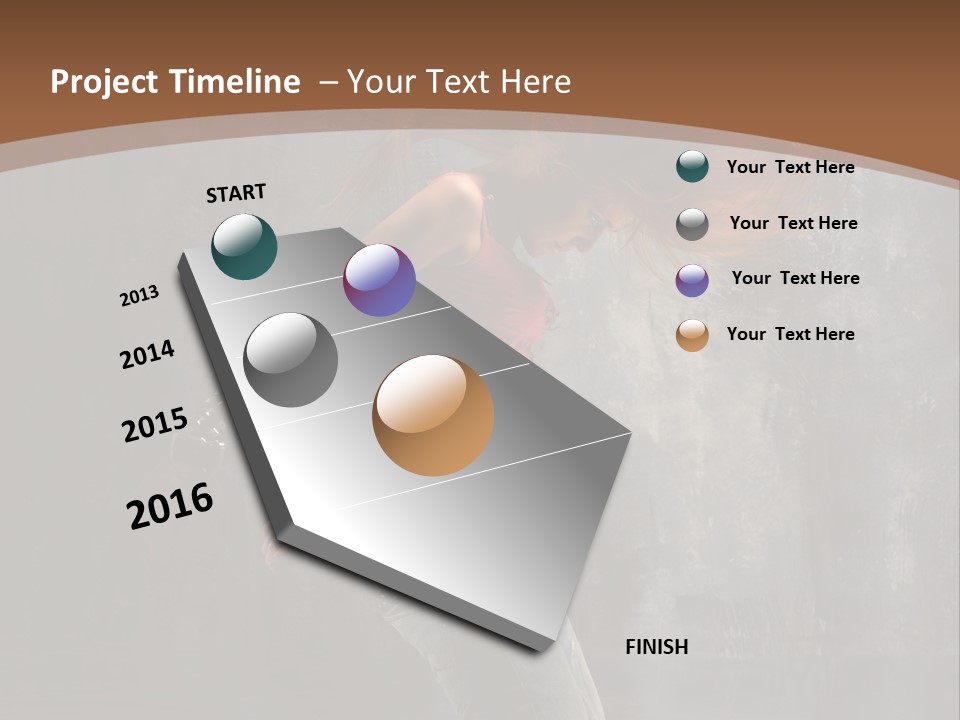 Project Timeline – Your Text Here

START

2013

2014

2015

2016

FINISH

Your Text Here

Your Text Here

Your Text Here

Your Text Here